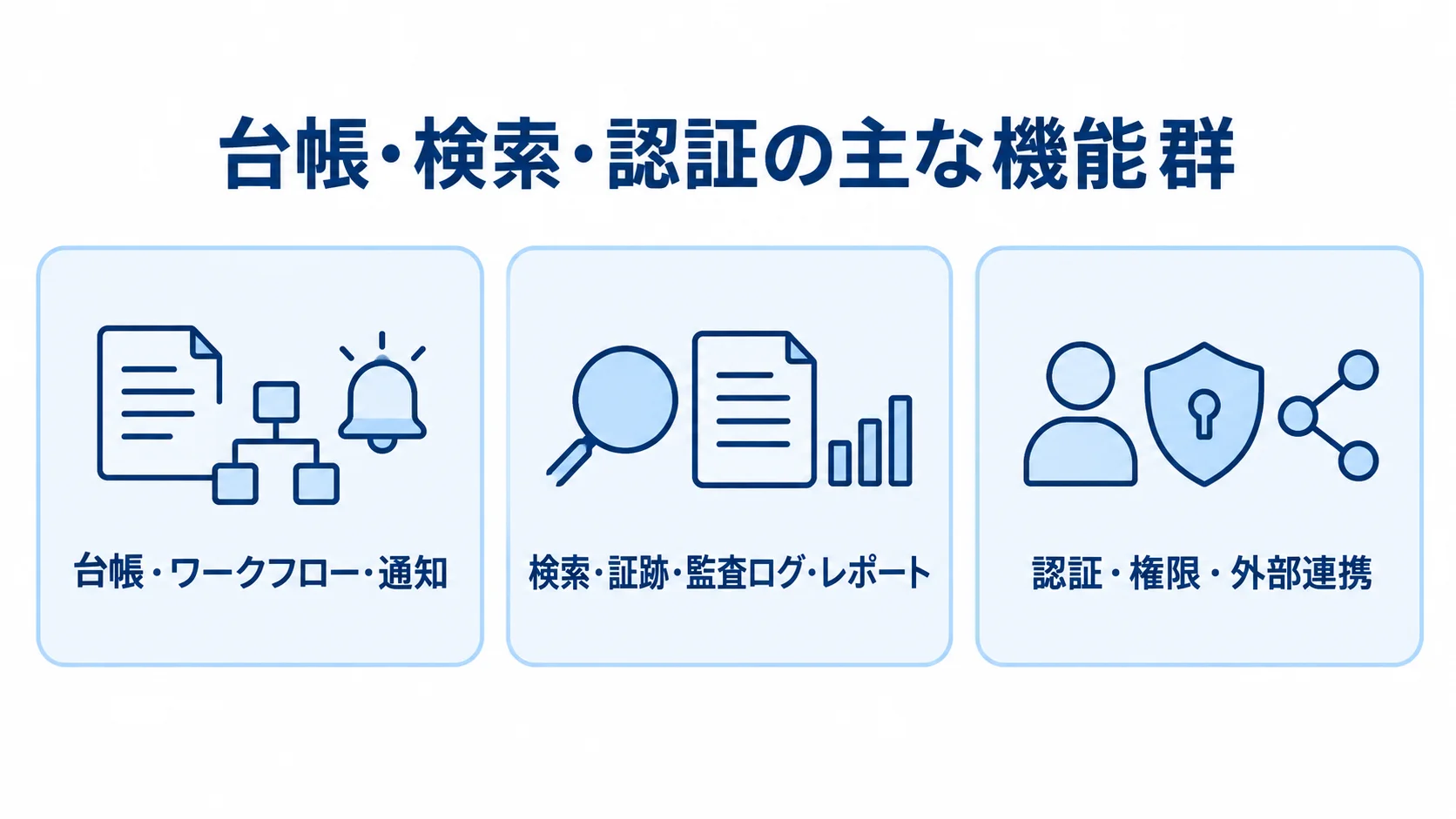 台帳・検索・認証の主な機能群

台帳・ワークフロー・通知

検索・証跡・監査ログ・レポート

認証・権限・外部連携